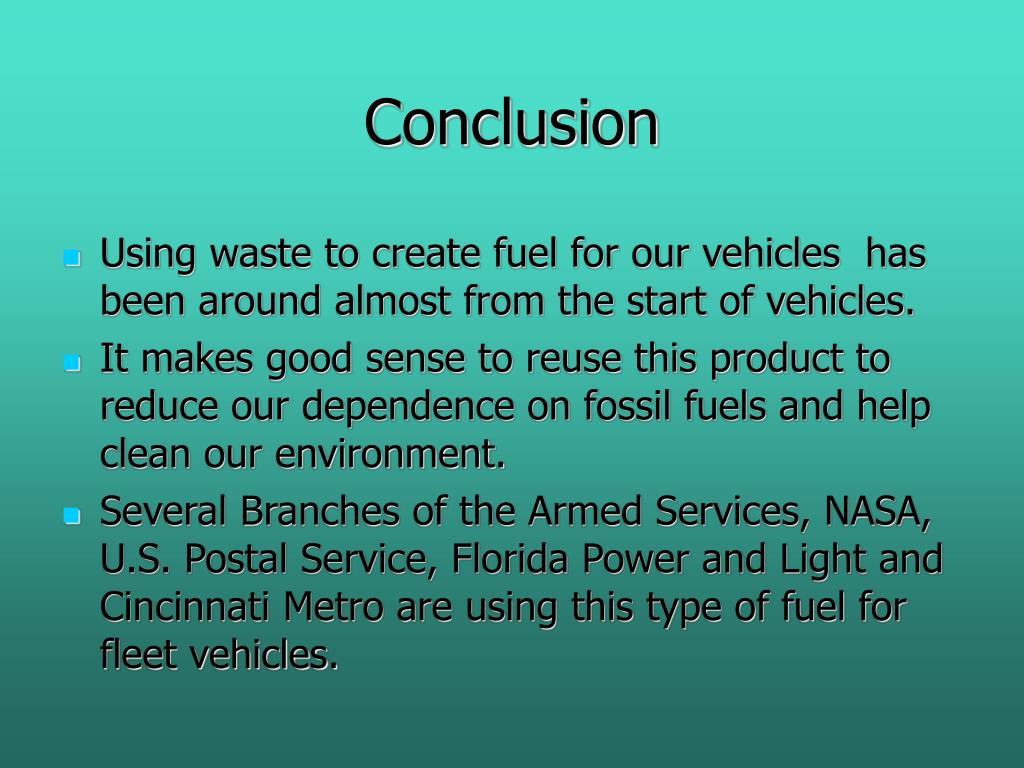 Conclusion

- Using waste to create fuel for our vehicles has been around almost from the start of vehicles.
- It makes good sense to reuse this product to reduce our dependence on fossil fuels and help clean our environment.
- Several Branches of the Armed Services, NASA, U.S. Postal Service, Florida Power and Light and Cincinnati Metro are using this type of fuel for fleet vehicles.